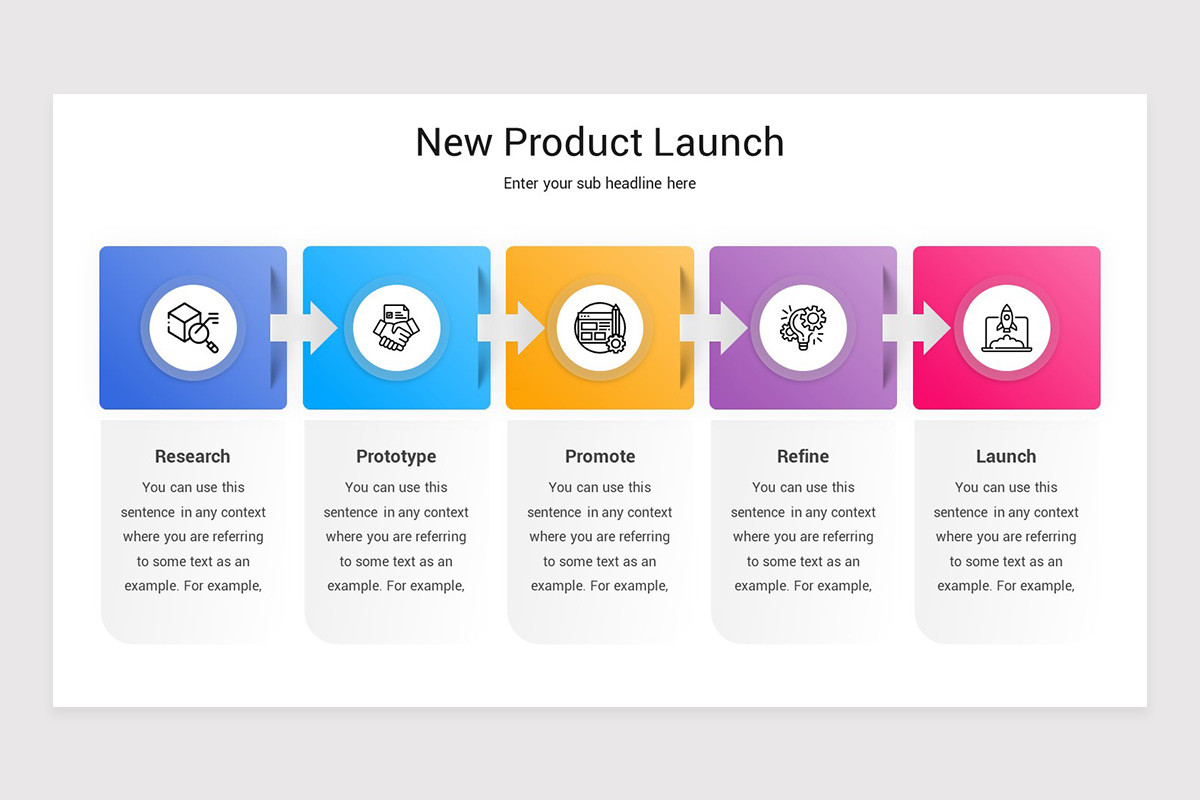 New Product Launch

Enter your sub headline here

Research

You can use this sentence in any context where you are referring to some text as an example. For example,

Prototype

You can use this sentence in any context where you are referring to some text as an example. For example,

Promote

You can use this sentence in any context where you are referring to some text as an example. For example,

Refine

You can use this sentence in any context where you are referring to some text as an example. For example,

Launch

You can use this sentence in any context where you are referring to some text as an example. For example,